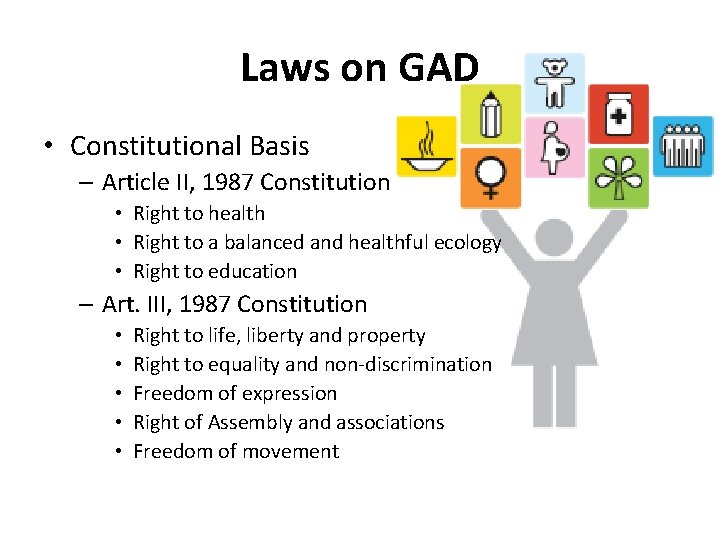 Laws on GAD

• Constitutional Basis
  – Article II, 1987 Constitution
    • Right to health
    • Right to a balanced and healthful ecology
    • Right to education
  – Art. III, 1987 Constitution
    • Right to life, liberty and property
    • Right to equality and non-discrimination
    • Freedom of expression
    • Right of Assembly and associations
    • Freedom of movement